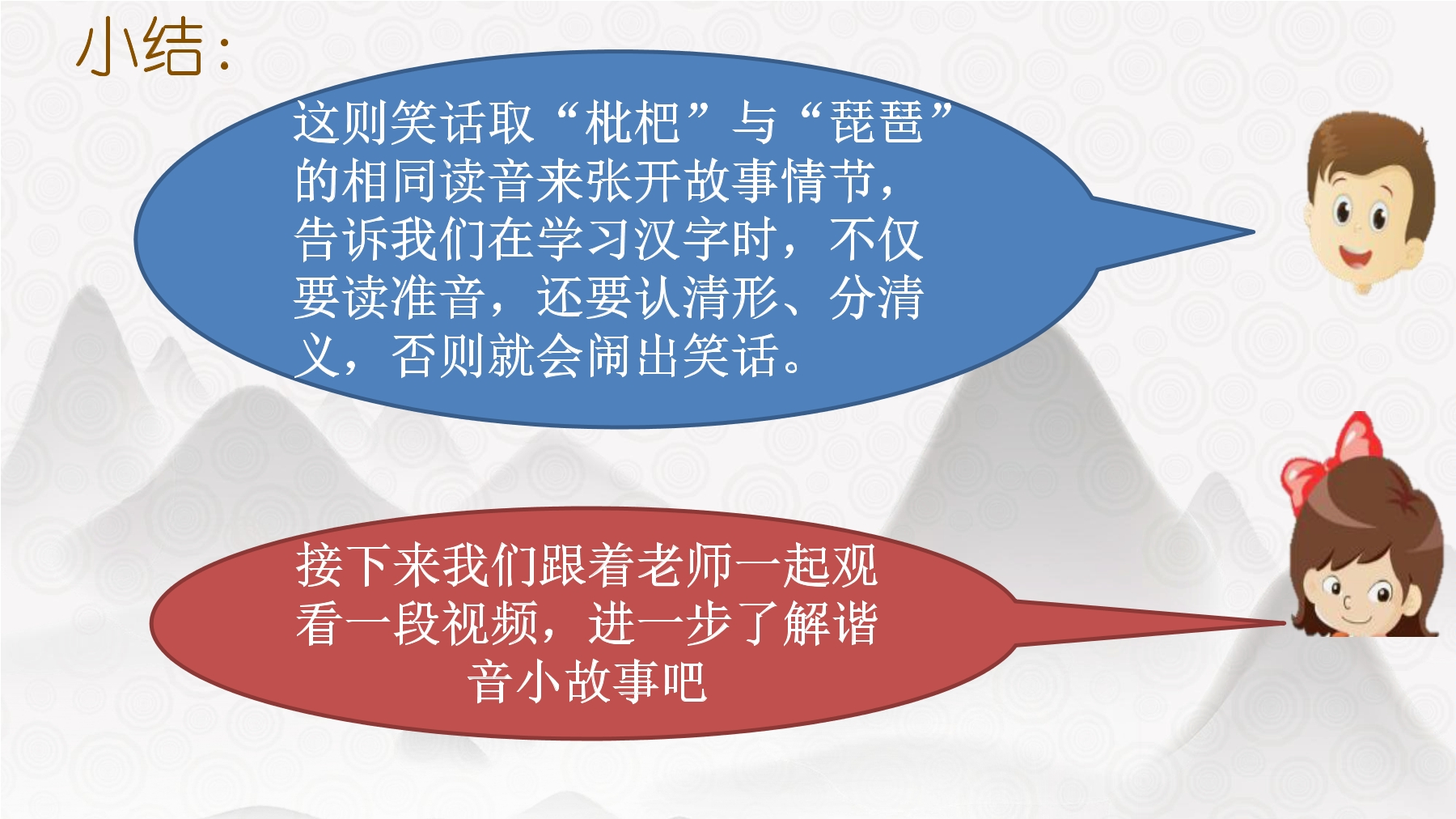 小结:

这则笑话取“枇杷”与“琵琶”的相同读音来张开故事情节，告诉我们在学习汉字时，不仅要读准音，还要认清形、分清义，否则就会闹出笑话。

接下来我们跟着老师一起观看一段视频，进一步了解谐音小故事吧